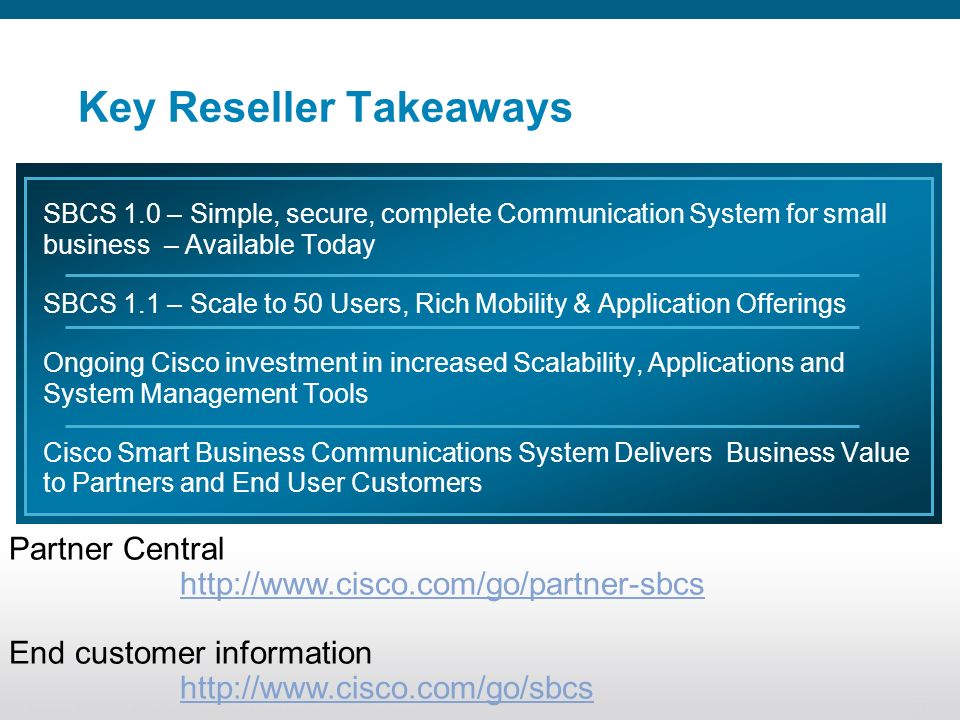 Key Reseller Takeaways

SBCS 1.0 – Simple, secure, complete Communication System for small business – Available Today

SBCS 1.1 – Scale to 50 Users, Rich Mobility & Application Offerings

Ongoing Cisco investment in increased Scalability, Applications and System Management Tools

Cisco Smart Business Communications System Delivers Business Value to Partners and End User Customers

Partner Central
http://www.cisco.com/go/partner-sbcs

End customer information
http://www.cisco.com/go/sbcs